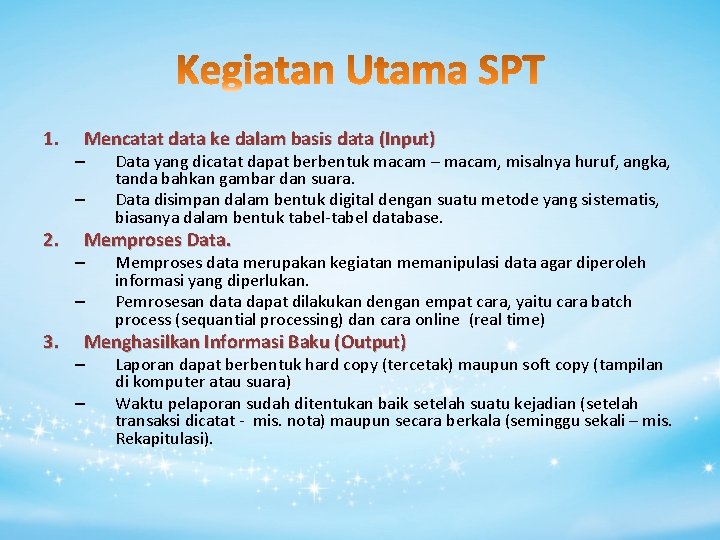 Kegiatan Utama SPT

1. Mencatat data ke dalam basis data (Input)

– Data yang dicatat dapat berbentuk macam – macam, misalnya huruf, angka, tanda bahkan gambar dan suara.

– Data disimpan dalam bentuk digital dengan suatu metode yang sistematis, biasanya dalam bentuk tabel-tabel database.

2. Memproses Data.

– Memproses data merupakan kegiatan memanipulasi data agar diperoleh informasi yang diperlukan.

– Pemrosesan data dapat dilakukan dengan empat cara, yaitu cara batch process (sequantial processing) dan cara online (real time)

3. Menghasilkan Informasi Baku (Output)

– Laporan dapat berbentuk hard copy (tercetak) maupun soft copy (tampilan di komputer atau suara)

– Waktu pelaporan sudah ditentukan baik setelah suatu kejadian (setelah transaksi dicatat - mis. nota) maupun secara berkala (seminggu sekali – mis. Rekapitulasi).